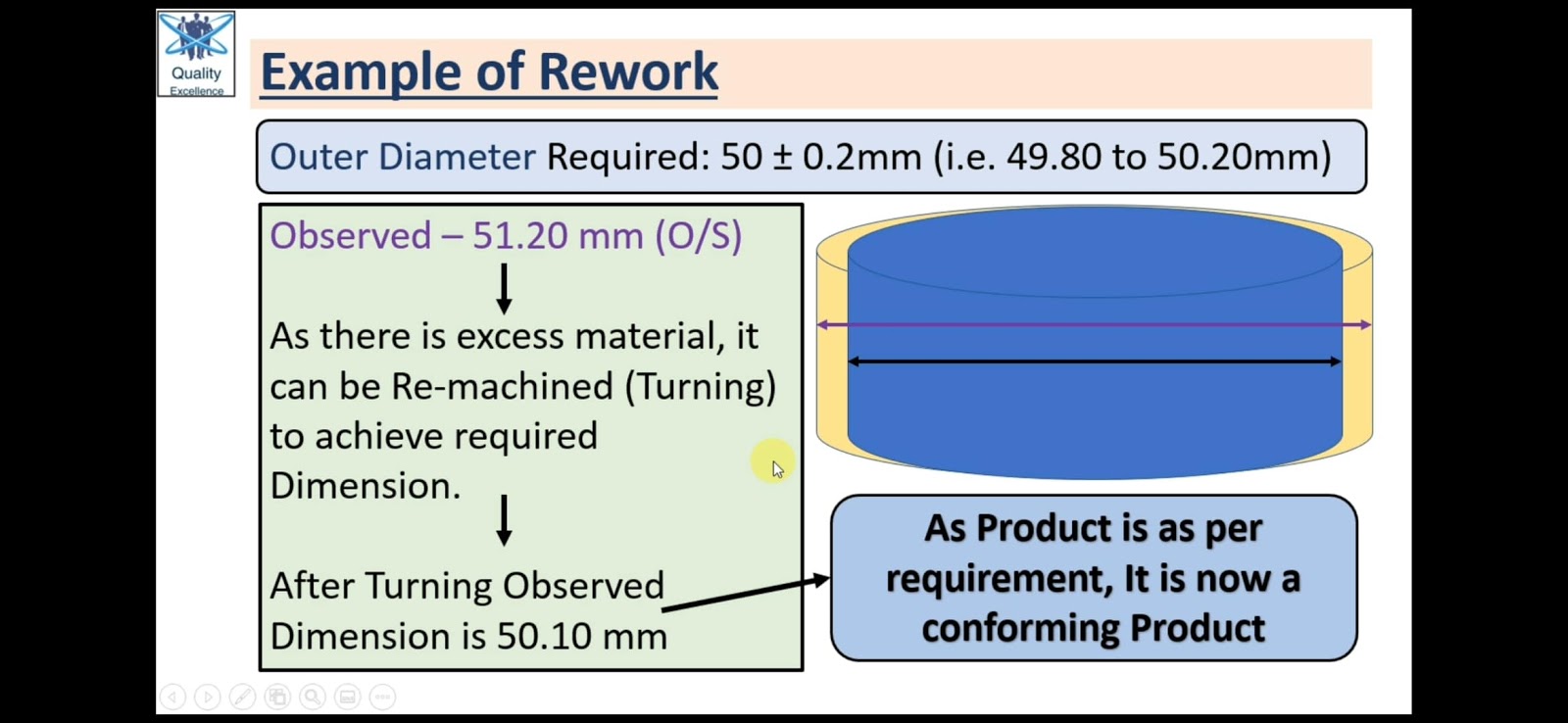 Quality Excellence

Example of Rework

Outer Diameter Required: 50 ± 0.2mm (i.e. 49.80 to 50.20mm)

Observed – 51.20 mm (O/S)

As there is excess material, it can be Re-machined (Turning) to achieve required Dimension.

After Turning Observed Dimension is 50.10 mm

As Product is as per requirement, It is now a conforming Product